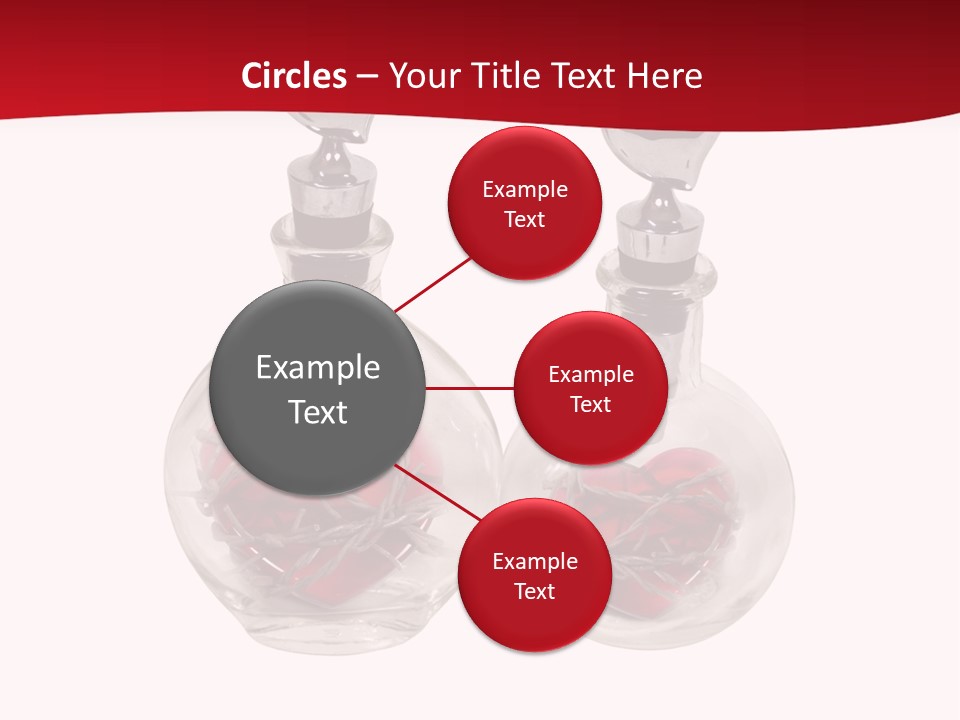 Circles – Your Title Text Here

Example Text

Example Text

Example Text

Example Text